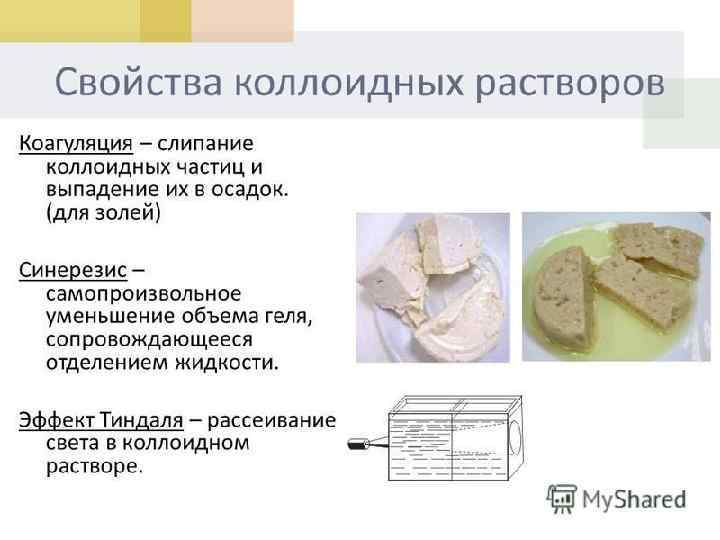 Свойства коллоидных растворов

Коагуляция – слипание коллоидных частиц и выпадение их в осадок. (для золей)

Синерезис – самопроизвольное уменьшение объема геля, сопровождающееся отделением жидкости.

Эффект Тиндаля – рассеивание света в коллоидном растворе.

MyShared